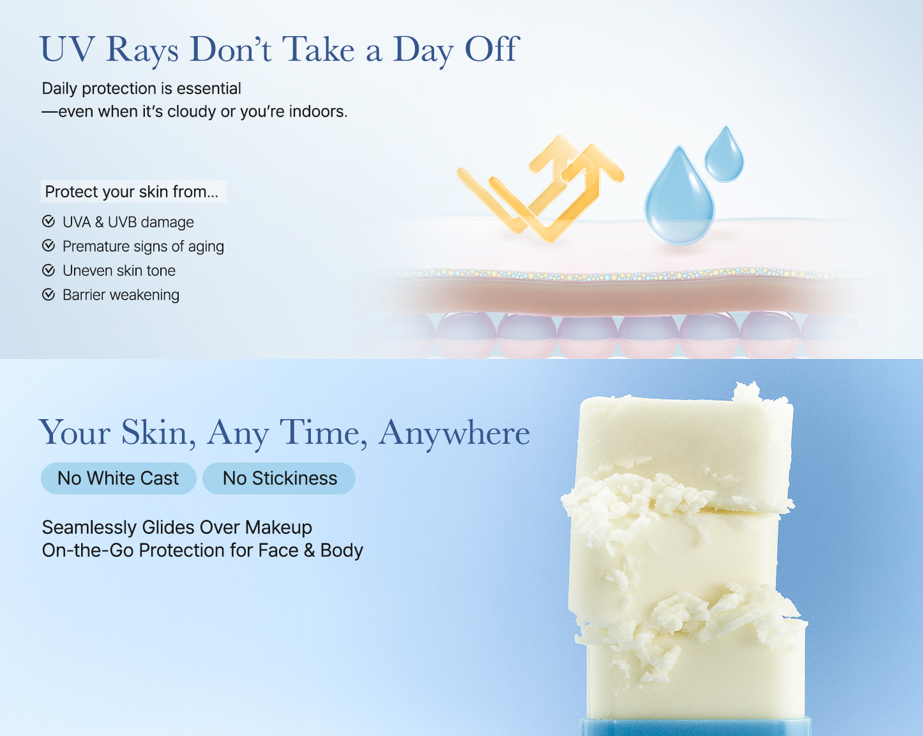 UV Rays Don't Take a Day Off

Daily protection is essential
—even when it's cloudy or you're indoors.

Protect your skin from...

UVA & UVB damage
Premature signs of aging
Uneven skin tone
Barrier weakening

Your Skin, Any Time, Anywhere

No White Cast
No Stickiness

Seamlessly Glides Over Makeup
On-the-Go Protection for Face & Body